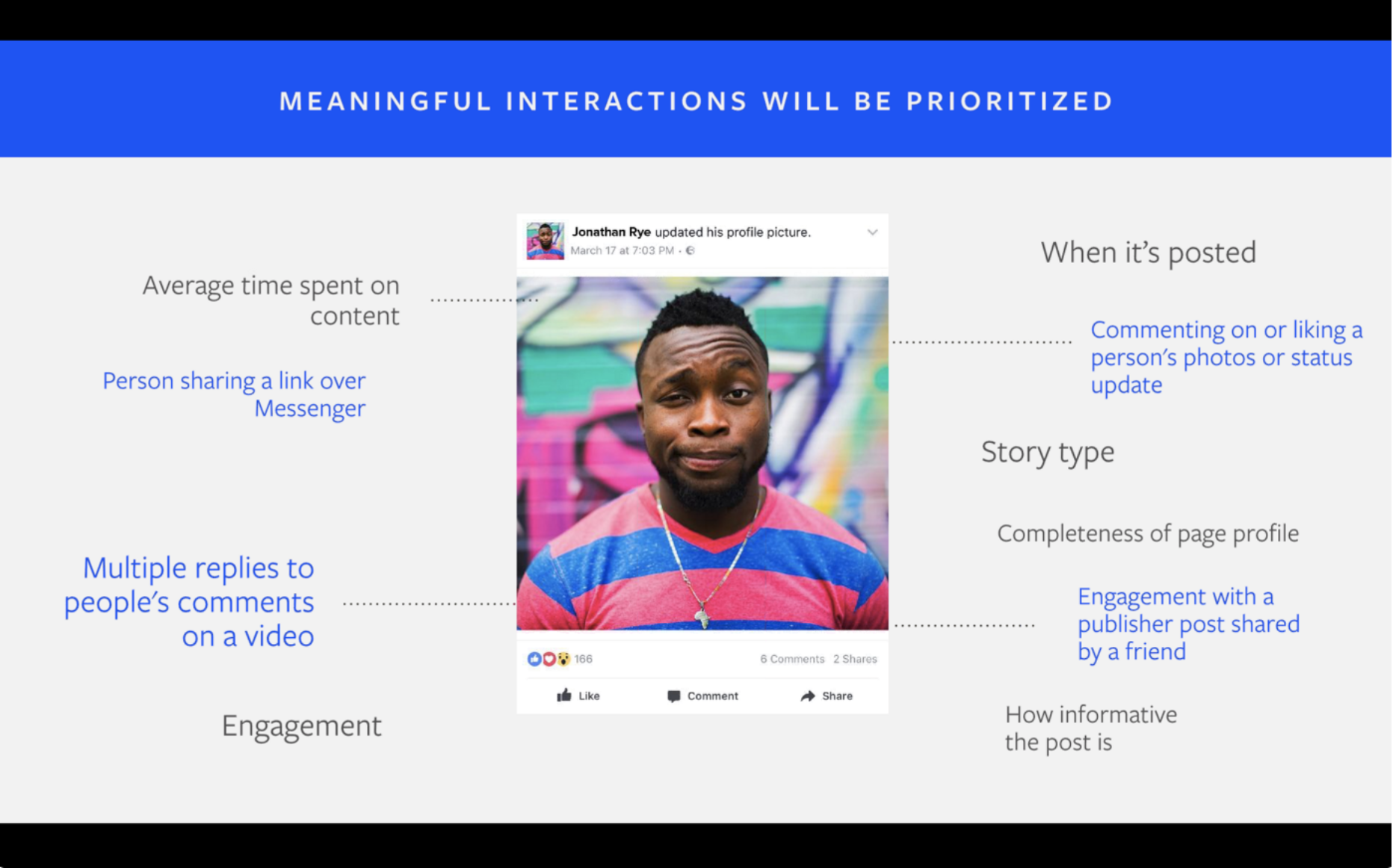 MEANINGFUL INTERACTIONS WILL BE PRIORITIZED

Average time spent on content

Person sharing a link over Messenger

Multiple replies to people's comments on a video

Engagement

Jonathan Rye updated his profile picture.
March 17 at 7:03 PM ·

166
6 Comments 2 Shares
Like
Comment
Share

When it's posted

Commenting on or liking a person's photos or status update

Story type

Completeness of page profile

Engagement with a publisher post shared by a friend

How informative the post is